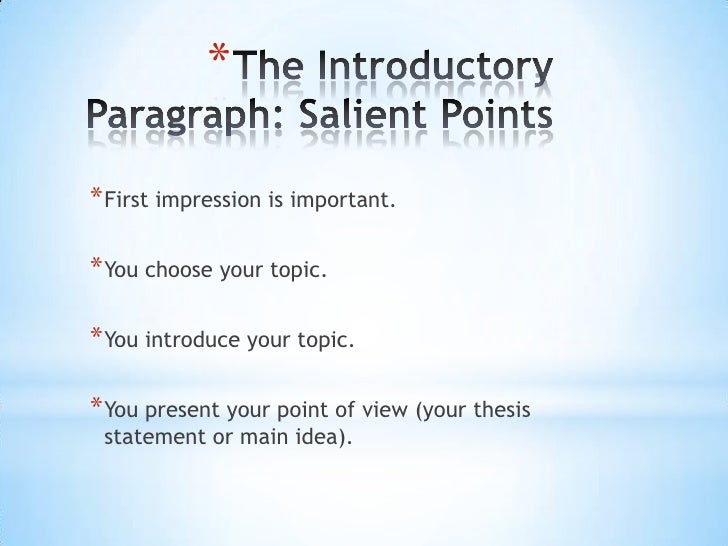 *The Introductory Paragraph: Salient Points

*First impression is important.

*You choose your topic.

*You introduce your topic.

*You present your point of view (your thesis statement or main idea).